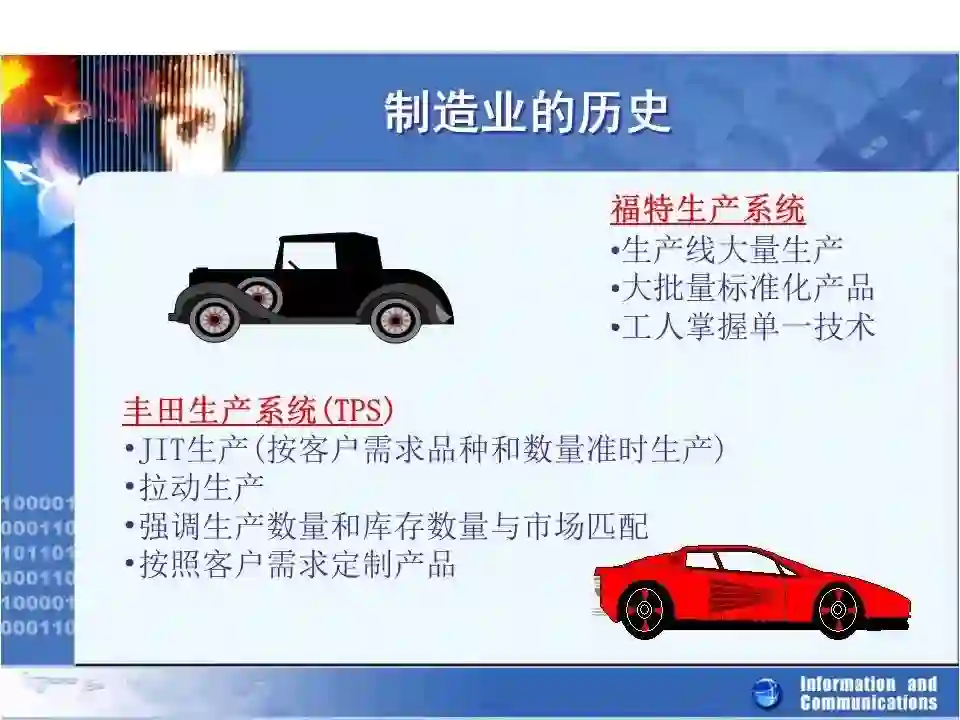 制造业的历史

福特生产系统
•生产线大量生产
•大批量标准化产品
•工人掌握单一技术

丰田生产系统(TPS)
•JIT生产(按客户需求品种和数量准时生产)
•拉动生产
•强调生产数量和库存数量与市场匹配
•按照客户需求定制产品

100001
000110
101101
000110
100001
000110

Information and Communications